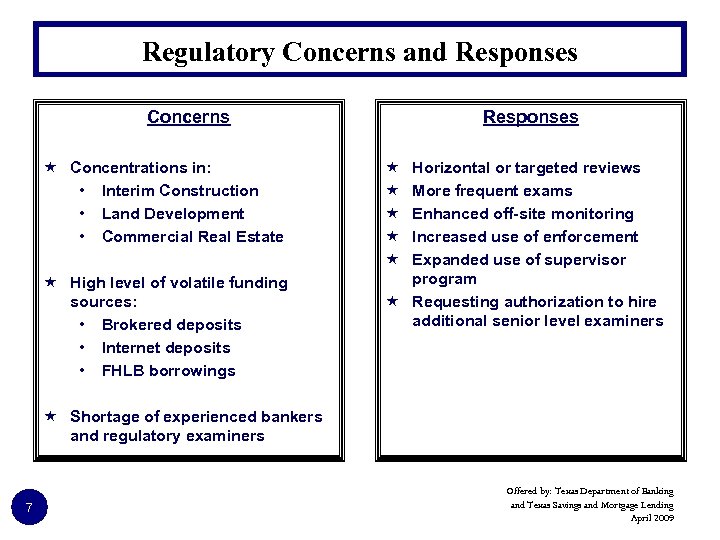 Regulatory Concerns and Responses

Concerns

★ Concentrations in:
• Interim Construction
• Land Development
• Commercial Real Estate

★ High level of volatile funding sources:
• Brokered deposits
• Internet deposits
• FHLB borrowings

★ Shortage of experienced bankers and regulatory examiners

Responses

★ Horizontal or targeted reviews
★ More frequent exams
★ Enhanced off-site monitoring
★ Increased use of enforcement
★ Expanded use of supervisor program
★ Requesting authorization to hire additional senior level examiners

7

Offered by: Texas Department of Banking and Texas Savings and Mortgage Lending April 2009